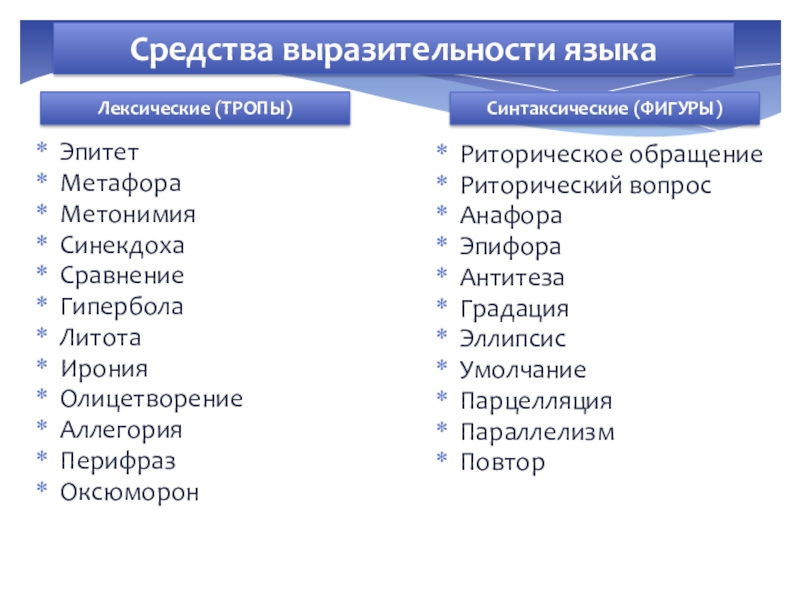 Средства выразительности языка

Лексические (ТРОПЫ)

* Эпитет
* Метафора
* Метонимия
* Синекдоха
* Сравнение
* Гипербола
* Литота
* Ирония
* Олицетворение
* Аллегория
* Перифраз
* Оксюморон

Синтаксические (ФИГУРЫ)

* Риторическое обращение
* Риторический вопрос
* Анафора
* Эпифора
* Антитеза
* Градация
* Эллипсис
* Умолчание
* Парцелляция
* Параллелизм
* Повтор